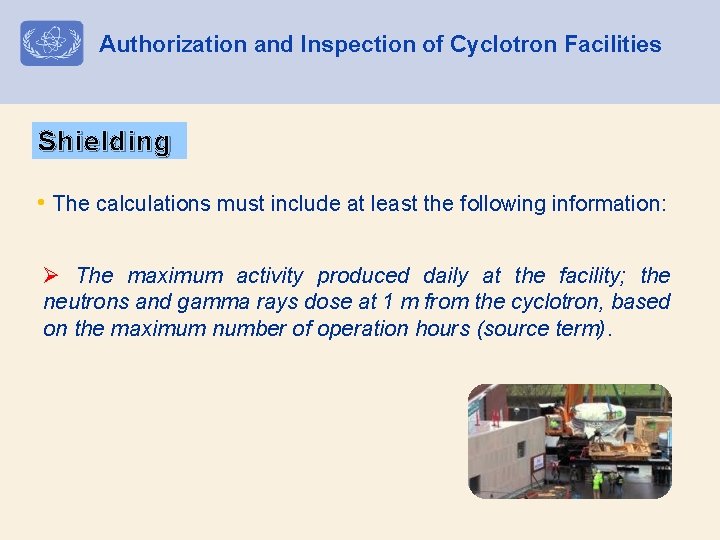 Authorization and Inspection of Cyclotron Facilities

Shielding

• The calculations must include at least the following information:

➢ The maximum activity produced daily at the facility; the neutrons and gamma rays dose at 1 m from the cyclotron, based on the maximum number of operation hours (source term).